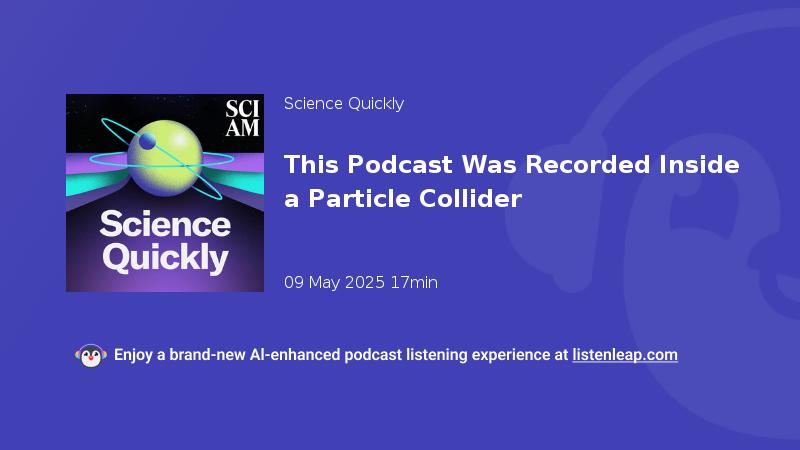 SCI AM

Science Quickly

Science Quickly

This Podcast Was Recorded Inside a Particle Collider

09 May 2025 17min

Enjoy a brand-new AI-enhanced podcast listening experience at listenleap.com